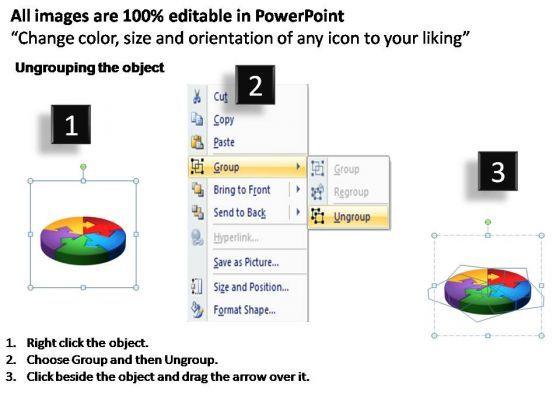 All images are 100% editable in PowerPoint
“Change color, size and orientation of any icon to your liking”

Ungrouping the object

1

2

Cut
Copy
Paste
Group
Bring to Front
Send to Back
Hyperlink...
Save as Picture...
Size and Position...
Format Shape...

Group
Regroup
Ungroup

3

1. Right click the object.
2. Choose Group and then Ungroup.
3. Click beside the object and drag the arrow over it.